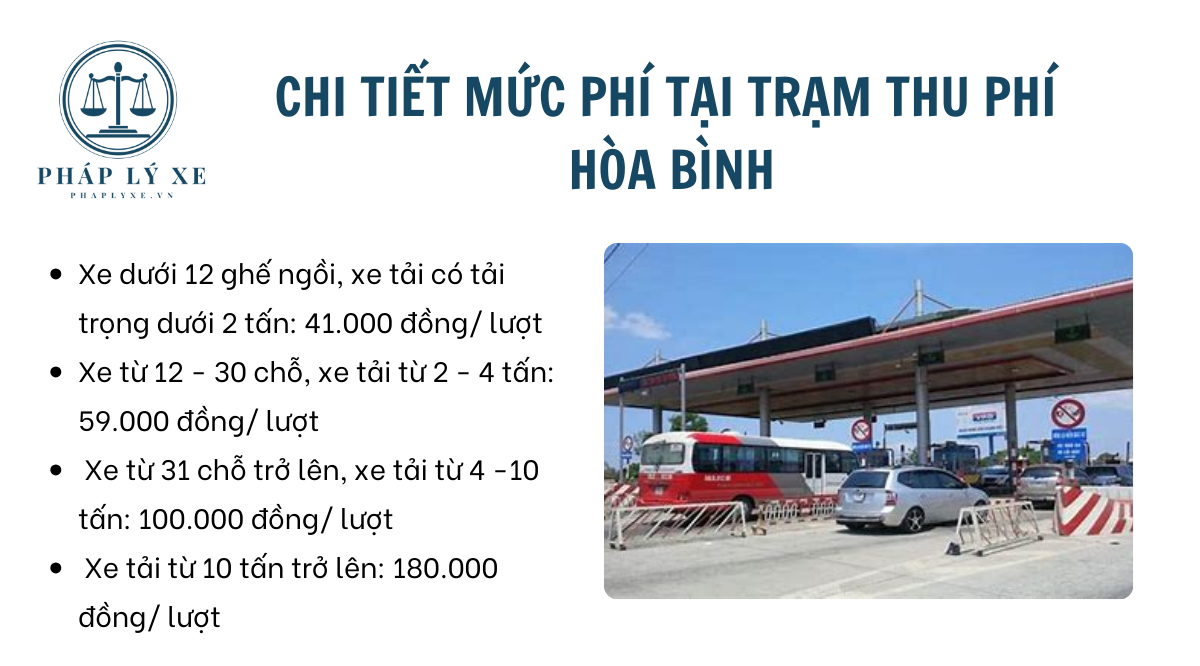 PHÁP LÝ XE
PHAPLYXE.VN

CHI TIẾT MỨC PHÍ TẠI TRẠM THU PHÍ HÒA BÌNH

- Xe dưới 12 ghế ngồi, xe tải có tải trọng dưới 2 tấn: 41.000 đồng/ lượt
- Xe từ 12 - 30 chỗ, xe tải từ 2 - 4 tấn: 59.000 đồng/ lượt
- Xe từ 31 chỗ trở lên, xe tải từ 4 -10 tấn: 100.000 đồng/ lượt
- Xe tải từ 10 tấn trở lên: 180.000 đồng/ lượt